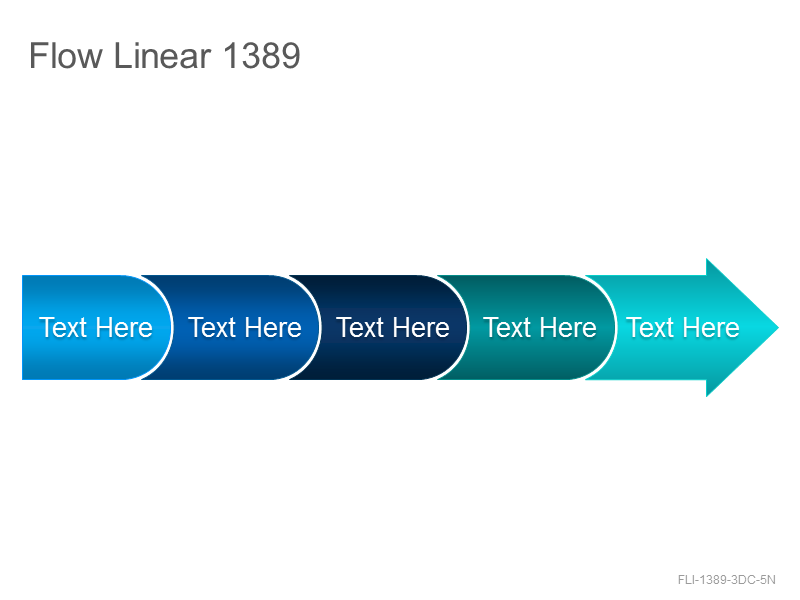 Flow Linear 1389

Text Here Text Here Text Here Text Here Text Here

FLI-1389-3DC-5N